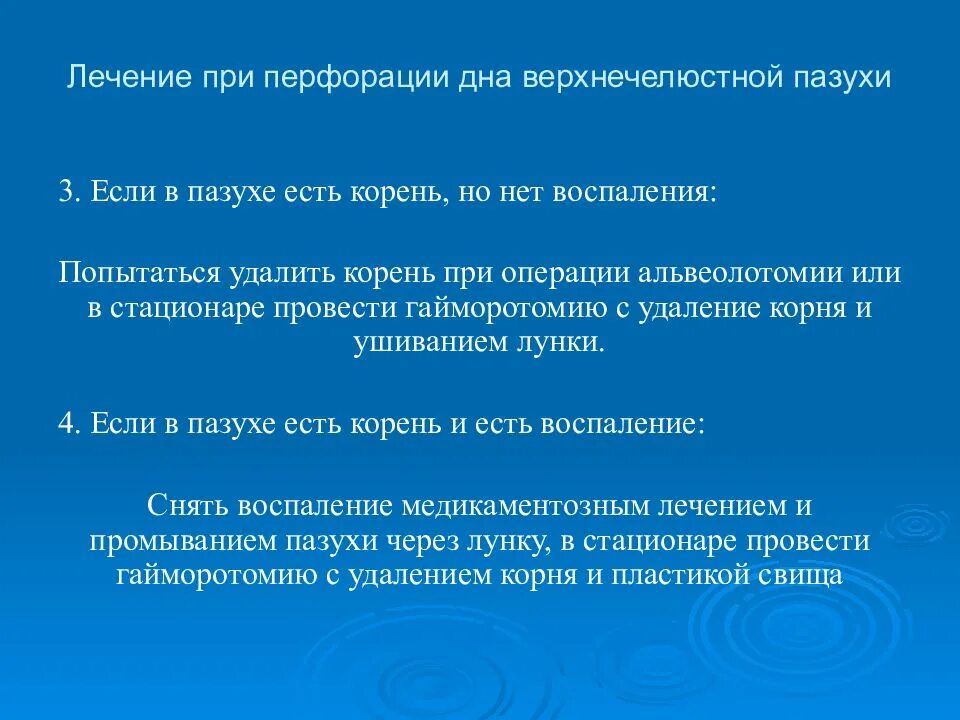 Лечение при перфорации дна верхнечелюстной пазухи

3. Если в пазухе есть корень, но нет воспаления:

Попытаться удалить корень при операции альвеолотомии или в стационаре провести гайморотомию с удаление корня и ушиванием лунки.

4. Если в пазухе есть корень и есть воспаление:

Снять воспаление медикаментозным лечением и промыванием пазухи через лунку, в стационаре провести гайморотомию с удалением корня и пластикой свища